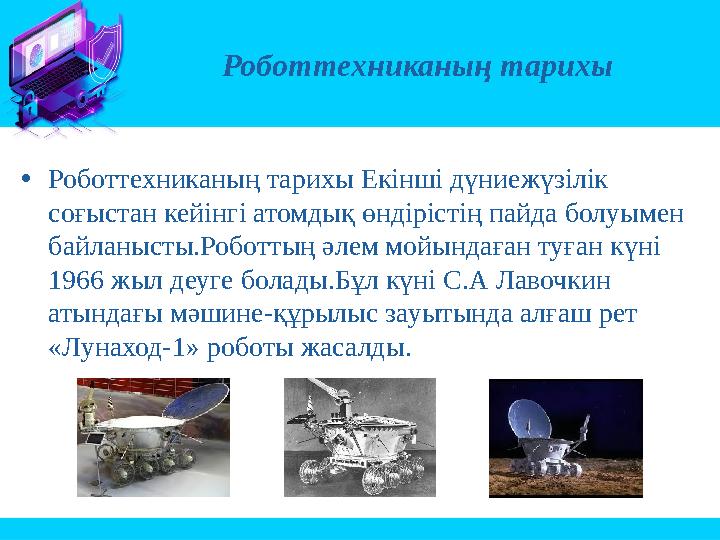 Роботтехниканың тарихы

• Роботтехниканың тарихы Екінші дүниежүзілік соғыстан кейінгі атомдық өндірістің пайда болуымен байланысты.Роботтың әлем мойындаған туған күні 1966 жыл деуге болады.Бұл күні С.А Лавочкин атындағы мәшине-құрылыс зауытында алғаш рет «Лунаход-1» роботы жасалды.